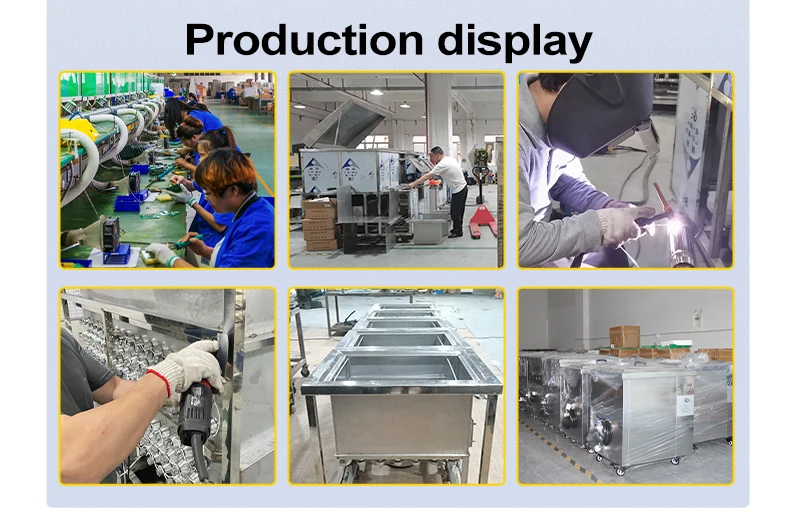 Production display